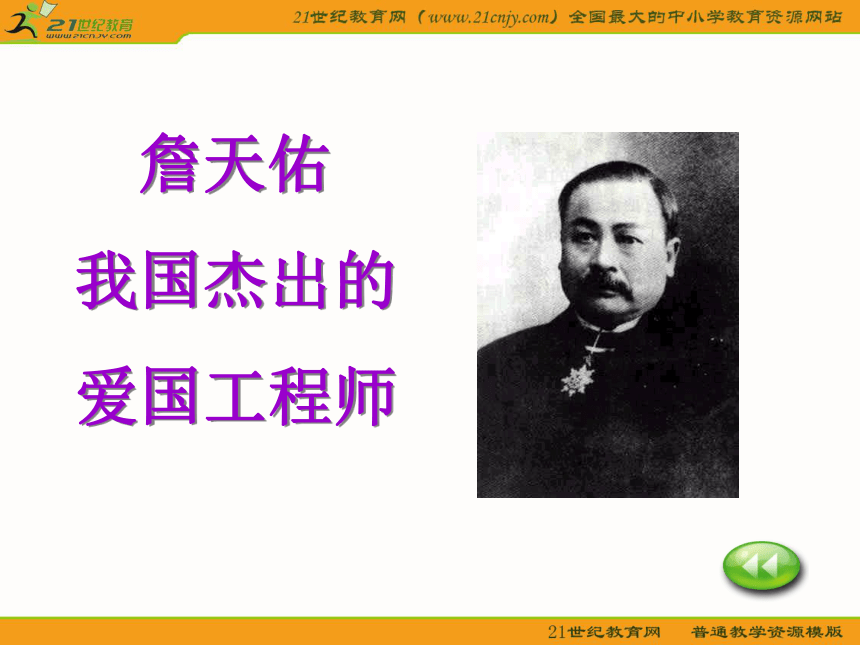 21世纪教育
www.21cnjy.com

21世纪教育网（www.21cnjy.com）全国最大的中小学教育资源网站

詹天佑
我国杰出的
爱国工程师

21世纪教育网　普通教学资源模版